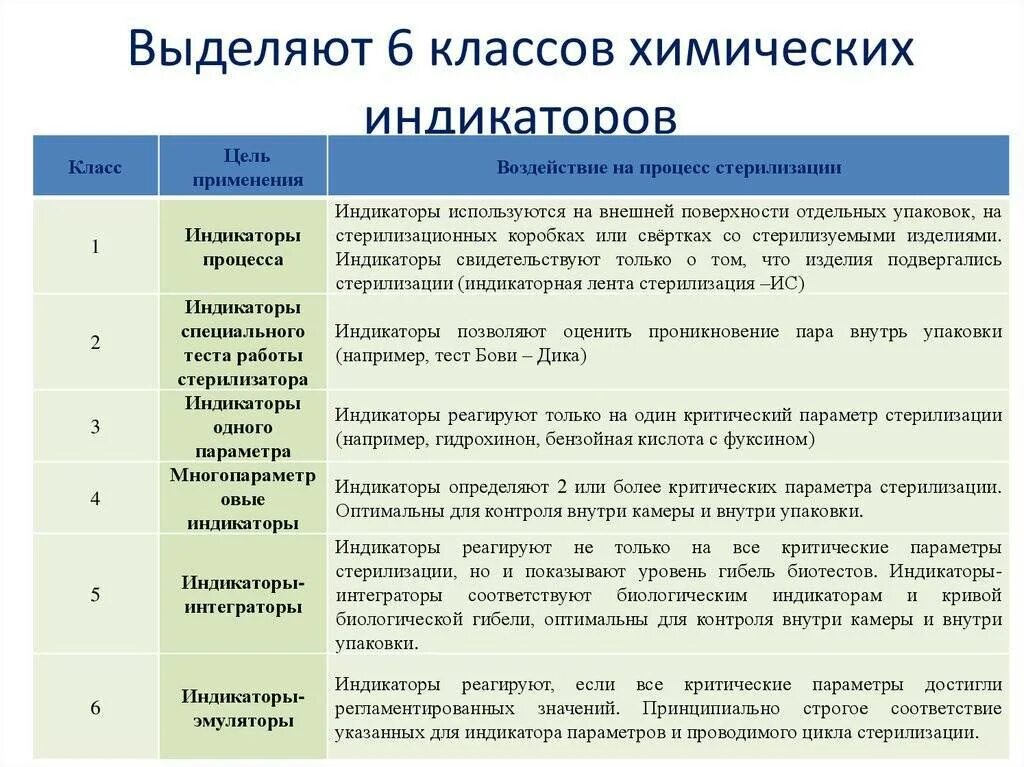 Выделяют 6 классов химических индикаторов

| Класс | Цель применения | Воздействие на процесс стерилизации |
|---|---|---|
| 1 | Индикаторы процесса | Индикаторы используются на внешней поверхности отдельных упаковок, на стерилизационных коробках или свёртках со стерилизуемыми изделиями. Индикаторы свидетельствуют только о том, что изделия подвергались стерилизации (индикаторная лента стерилизация –ИС) |
| 2 | Индикаторы специального теста работы стерилизатора | Индикаторы позволяют оценить проникновение пара внутрь упаковки (например, тест Бови – Дика) |
| 3 | Индикаторы одного параметра | Индикаторы реагируют только на один критический параметр стерилизации (например, гидрохинон, бензойная кислота с фуксином) |
| 4 | Многопараметровые индикаторы | Индикаторы определяют 2 или более критических параметра стерилизации. Оптимальны для контроля внутри камеры и внутри упаковки. |
| 5 | Индикаторы-интеграторы | Индикаторы реагируют не только на все критические параметры стерилизации, но и показывают уровень гибель биотестов. Индикаторы-интеграторы соответствуют биологическим индикаторам и кривой биологической гибели, оптимальны для контроля внутри камеры и внутри упаковки. |
| 6 | Индикаторы-эмуляторы | Индикаторы реагируют, если все критические параметры достигли регламентированных значений. Принципиально строгое соответствие указанных для индикатора параметров и проводимого цикла стерилизации. |